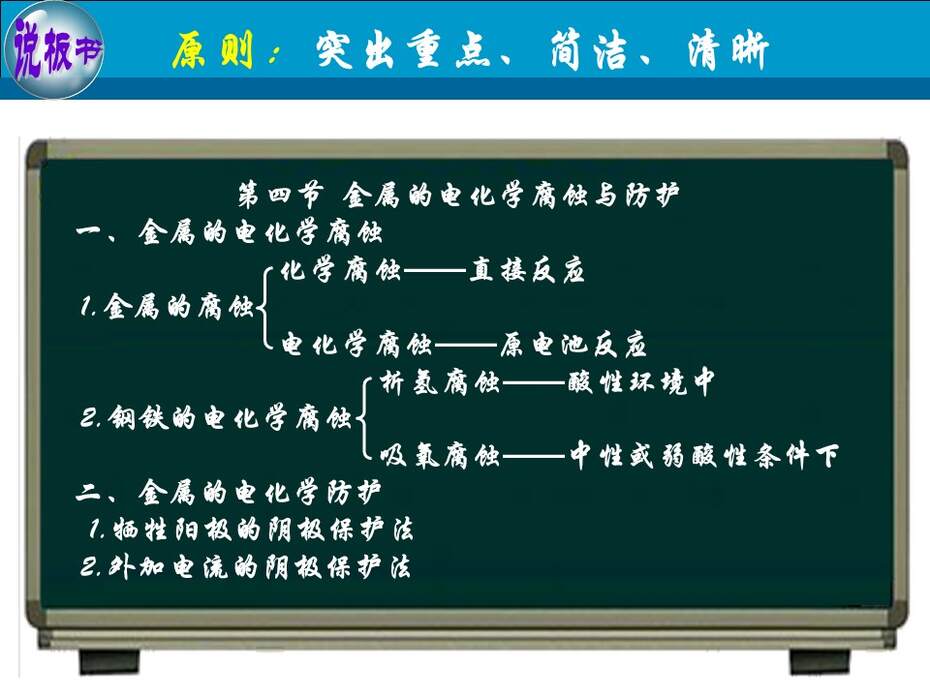 说板书

原则：突出重点、简洁、清晰

第四节 金属的电化学腐蚀与防护

一、金属的电化学腐蚀

1.金属的腐蚀 化学腐蚀——直接反应
电化学腐蚀——原电池反应

2.钢铁的电化学腐蚀 析氢腐蚀——酸性环境中
吸氧腐蚀——中性或弱酸性条件下

二、金属的电化学防护

1.牺牲阳极的阴极保护法

2.外加电流的阴极保护法